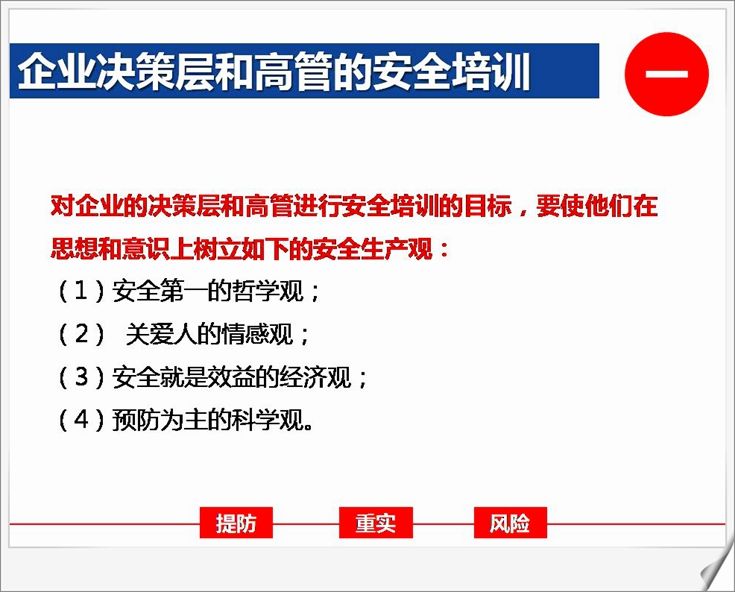 企业决策层和高管的安全培训

一

对企业的决策层和高管进行安全培训的目标，要使他们在思想和意识上树立如下的安全生产观：

（1）安全第一的哲学观；

（2） 关爱人的情感观；

（3）安全就是效益的经济观；

（4）预防为主的科学观。

提防 重实 风险